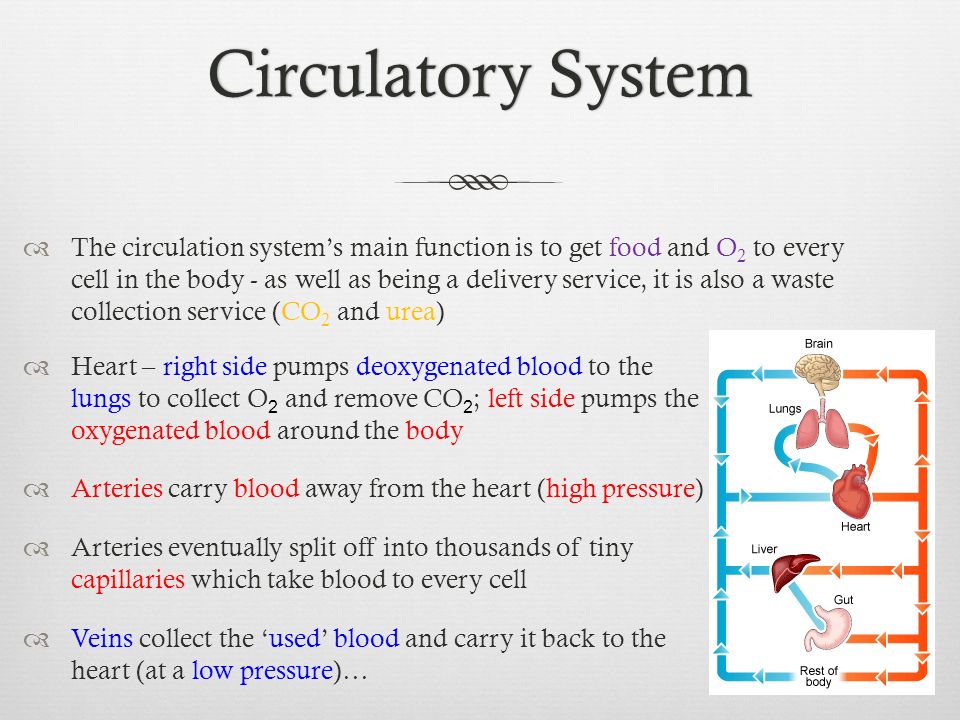 Circulatory System

The circulation system's main function is to get food and $O_2$ to every cell in the body - as well as being a delivery service, it is also a waste collection service ($CO_2$ and urea)

Heart – right side pumps deoxygenated blood to the lungs to collect $O_2$ and remove $CO_2$; left side pumps the oxygenated blood around the body

Arteries carry blood away from the heart (high pressure)

Arteries eventually split off into thousands of tiny capillaries which take blood to every cell

Veins collect the 'used' blood and carry it back to the heart (at a low pressure)…

Brain
Lungs
Heart
Liver
Gut
Rest of body